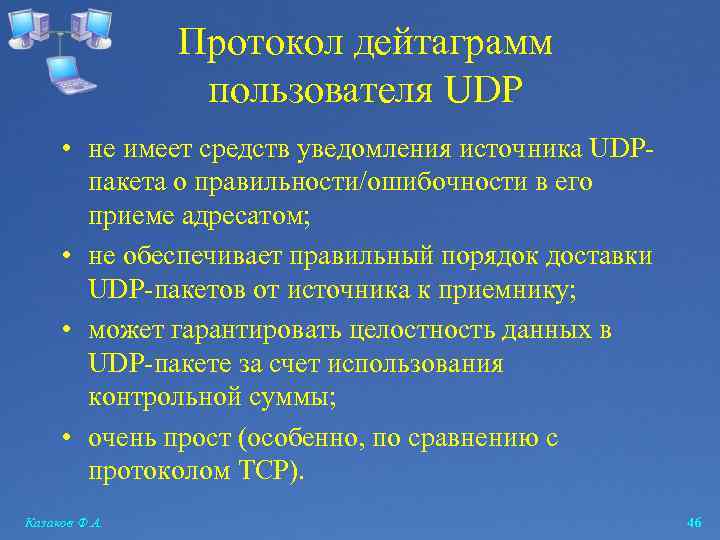 Протокол дейтаграмм пользователя UDP

• не имеет средств уведомления источника UDP-пакета о правильности/ошибочности в его приеме адресатом;
• не обеспечивает правильный порядок доставки UDP-пакетов от источника к приемнику;
• может гарантировать целостность данных в UDP-пакете за счет использования контрольной суммы;
• очень прост (особенно, по сравнению с протоколом TCP).

Казаков Ф.А.

46